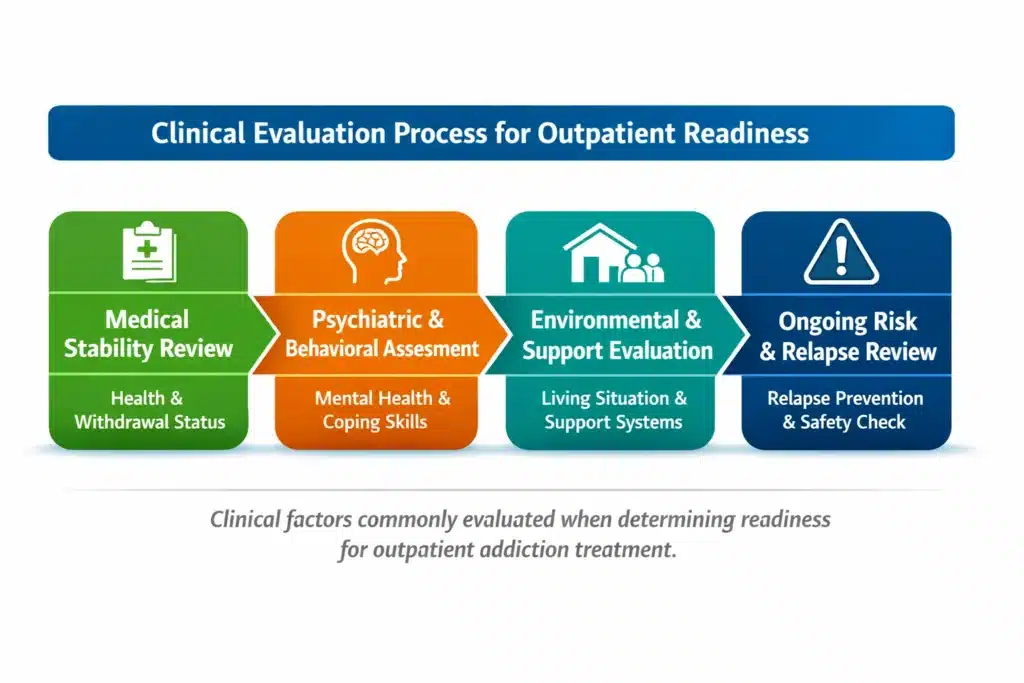 Clinical Evaluation Process for Outpatient Readiness

Medical Stability Review

Health & Withdrawal Status

Psychiatric & Behavioral Assesment

Mental Health & Coping Skills

Environmental & Support Evaluation

Living Situation & Support Systems

Ongoing Risk & Relapse Review

Relapse Prevention & Safety Check

Clinical factors commonly evaluated when determining readiness for outpatient addiction treatment.